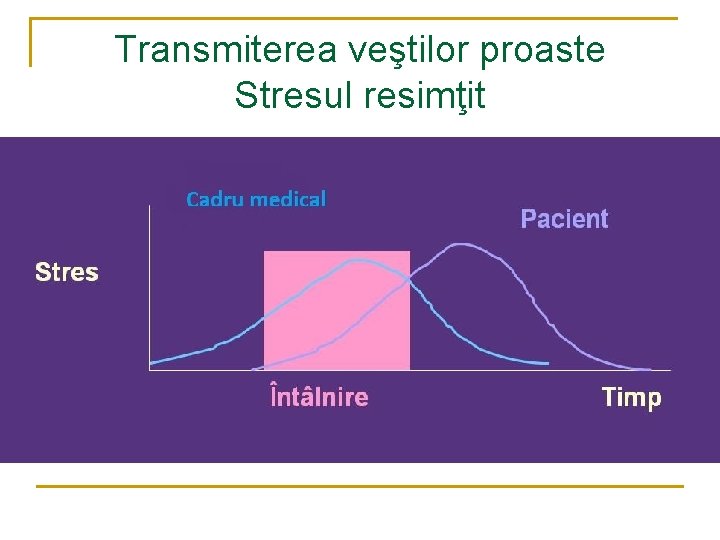 Transmiterea veştilor proaste
Stresul resimţit

Cadru medical

Pacient

Stres

Întâlnire

Timp